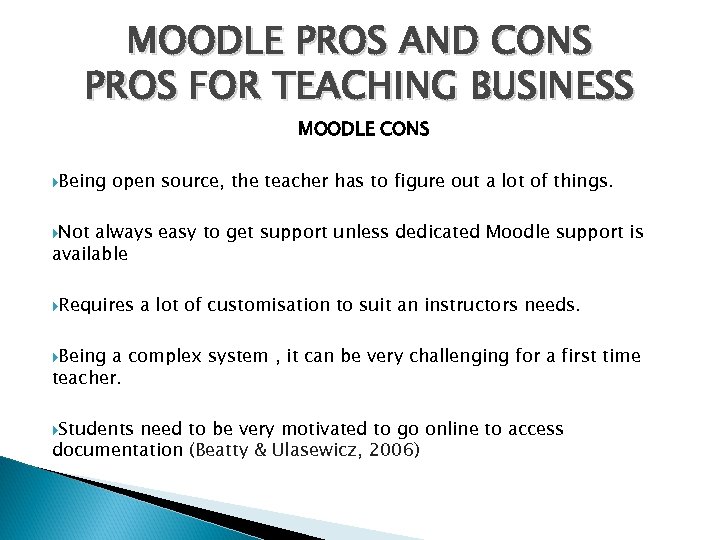 MOODLE PROS AND CONS
PROS FOR TEACHING BUSINESS

MOODLE CONS

Being open source, the teacher has to figure out a lot of things.

Not always easy to get support unless dedicated Moodle support is available

Requires a lot of customisation to suit an instructors needs.

Being a complex system , it can be very challenging for a first time teacher.

Students need to be very motivated to go online to access documentation (Beatty & Ulasewicz, 2006)